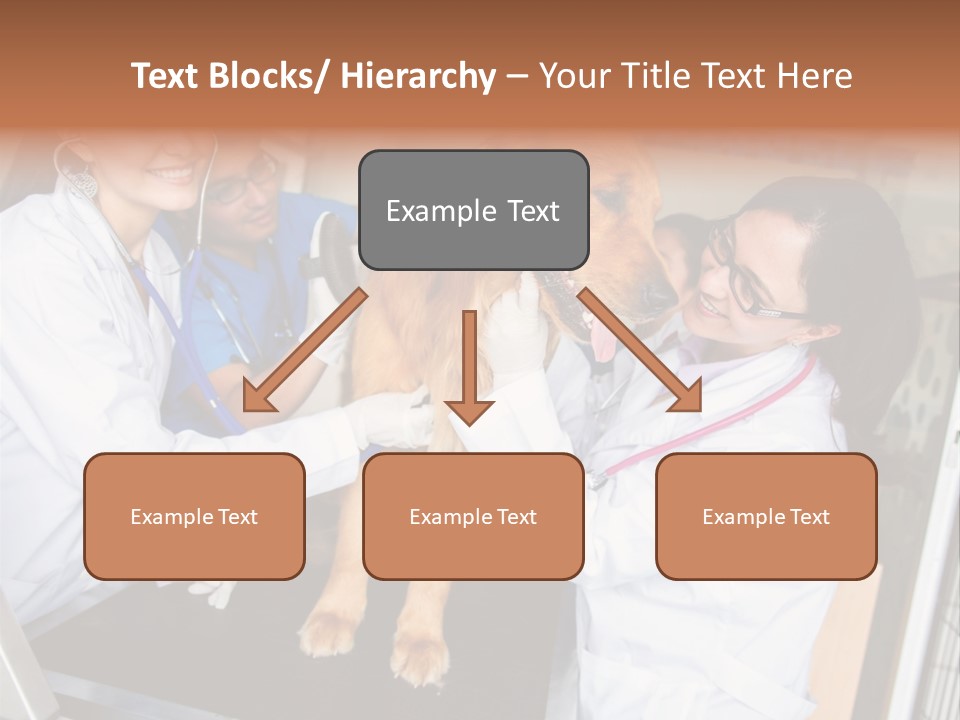 Text Blocks/ Hierarchy – Your Title Text Here

Example Text

Example Text

Example Text

Example Text